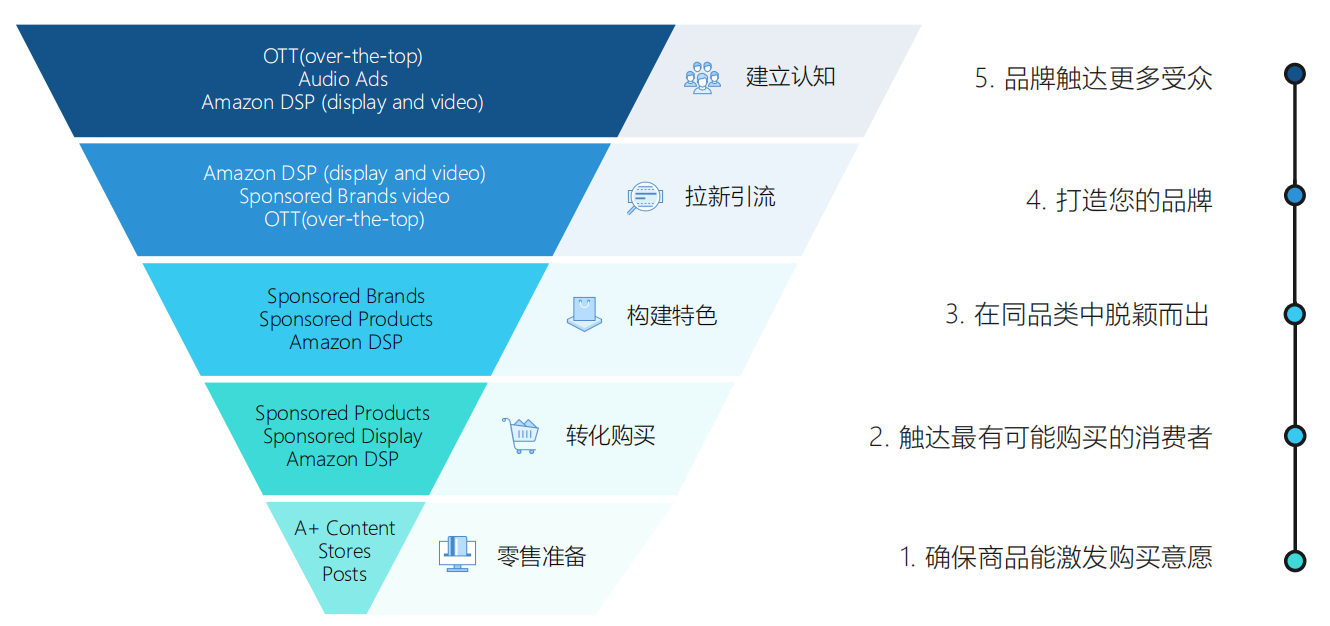 OTT(over-the-top)
Audio Ads
Amazon DSP (display and video)

建立认知

5. 品牌触达更多受众

Amazon DSP (display and video)
Sponsored Brands video
OTT(over-the-top)

拉新引流

4. 打造您的品牌

Sponsored Brands
Sponsored Products
Amazon DSP

构建特色

3. 在同品类中脱颖而出

Sponsored Products
Sponsored Display
Amazon DSP

转化购买

2. 触达最有可能购买的消费者

A+ Content
Stores
Posts

零售准备

1. 确保商品能激发购买意愿